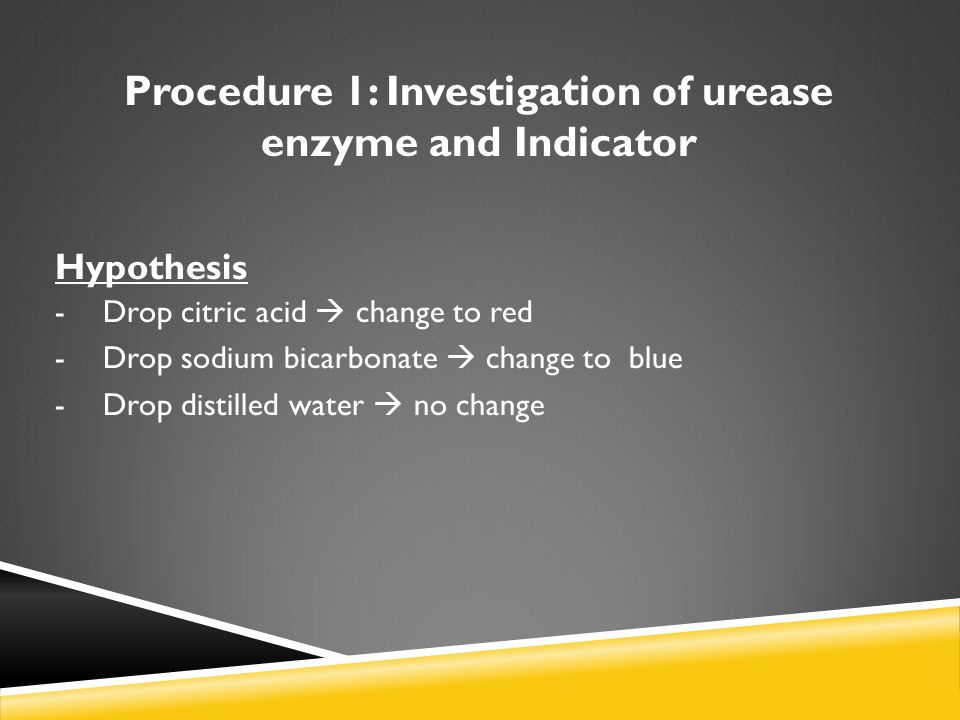 Procedure 1: Investigation of urease enzyme and Indicator

Hypothesis
- Drop citric acid → change to red
- Drop sodium bicarbonate → change to blue
- Drop distilled water → no change